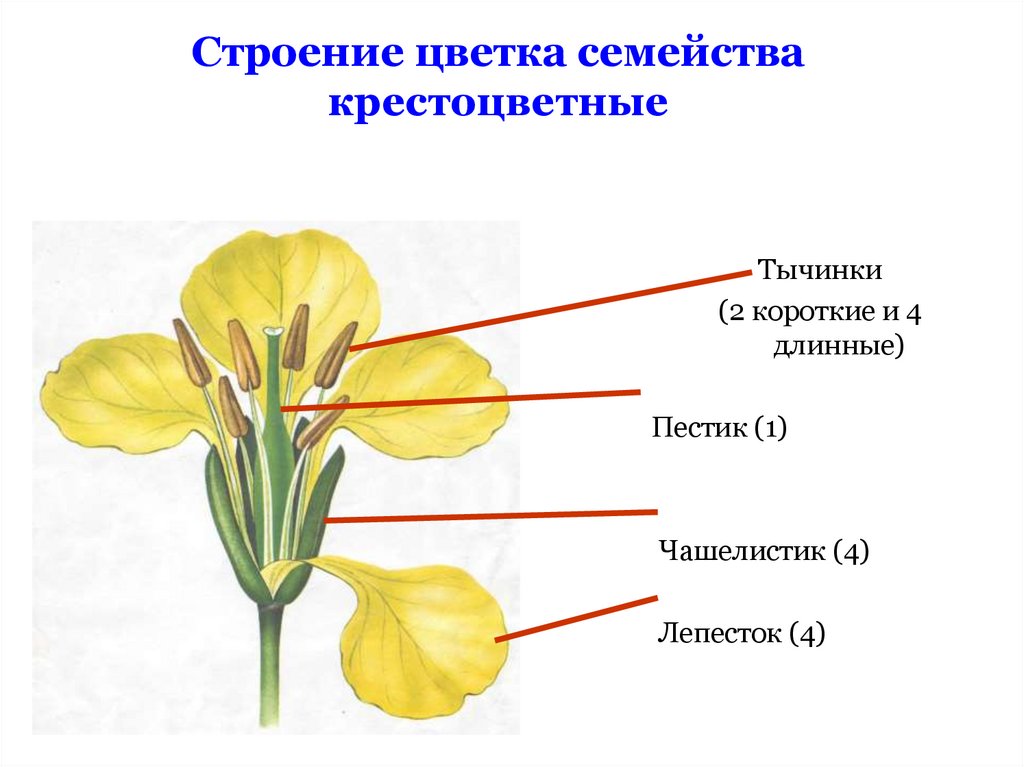 Строение цветка семейства крестоцветные

Тычинки
(2 короткие и 4 длинные)

Пестик (1)

Чашелистик (4)

Лепесток (4)